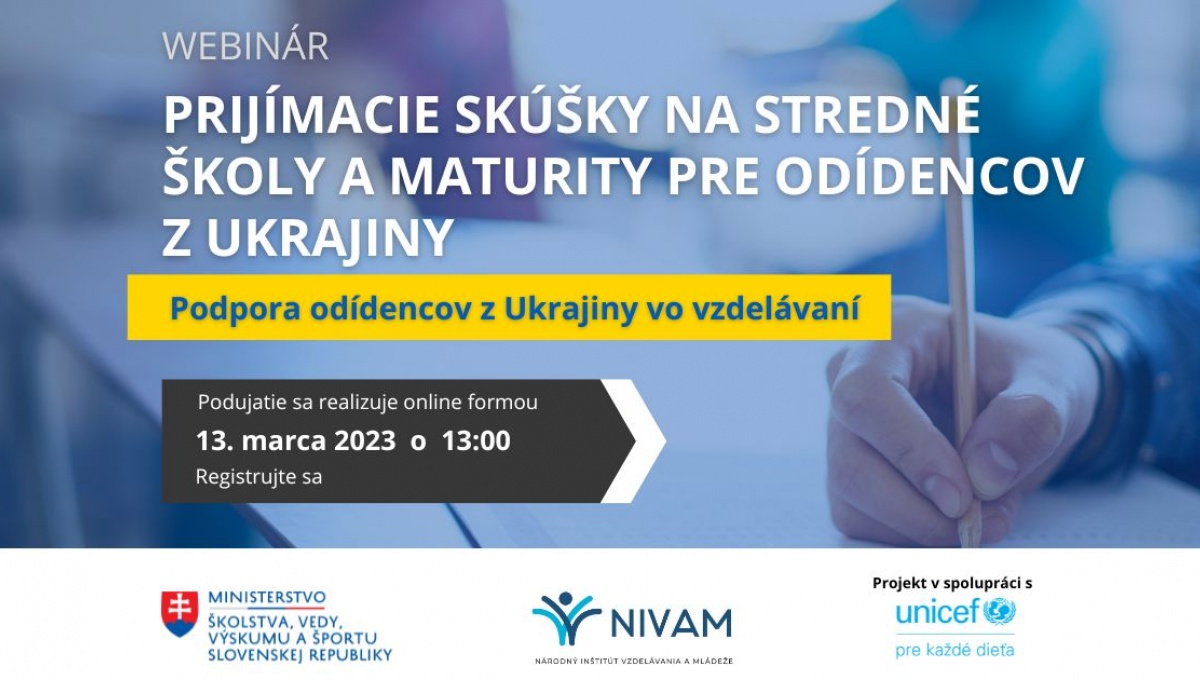 WEBINÁR

PRIJÍMACIE SKÚŠKY NA STREDNÉ ŠKOLY A MATURITY PRE ODÍDENCOV Z UKRAJINY

Podpora odídencov z Ukrajiny vo vzdelávaní

Podujatie sa realizuje online formou

13. marca 2023 o 13:00

Registrujte sa

MINISTERSTVO ŠKOLSTVA, VEDY, VÝSKUMU A ŠPORTU SLOVENSKEJ REPUBLIKY

NIVAM
NÁRODNÝ INŠTITÚT VZDELÁVANIA A MLÁDEŽE

Projekt v spolupráci s
unicef
pre každé dieťa